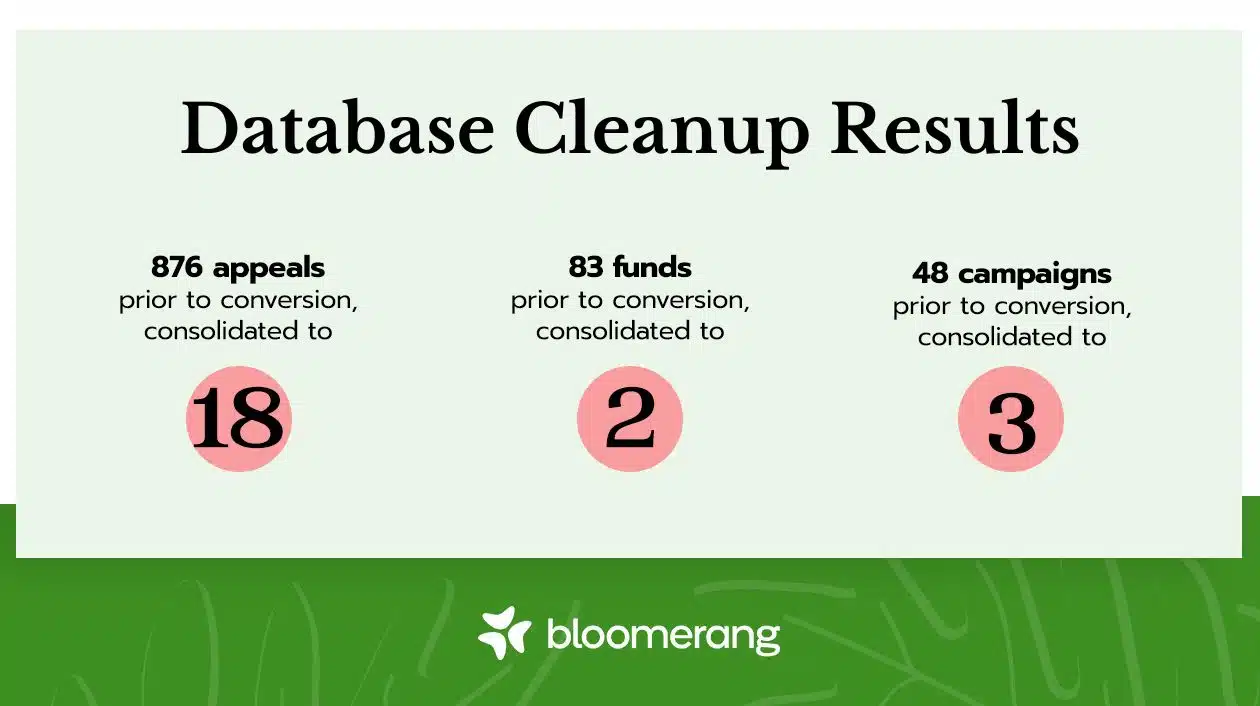 Database Cleanup Results

876 appeals prior to conversion, consolidated to

18

83 funds prior to conversion, consolidated to

2

48 campaigns prior to conversion, consolidated to

3

bloomerang